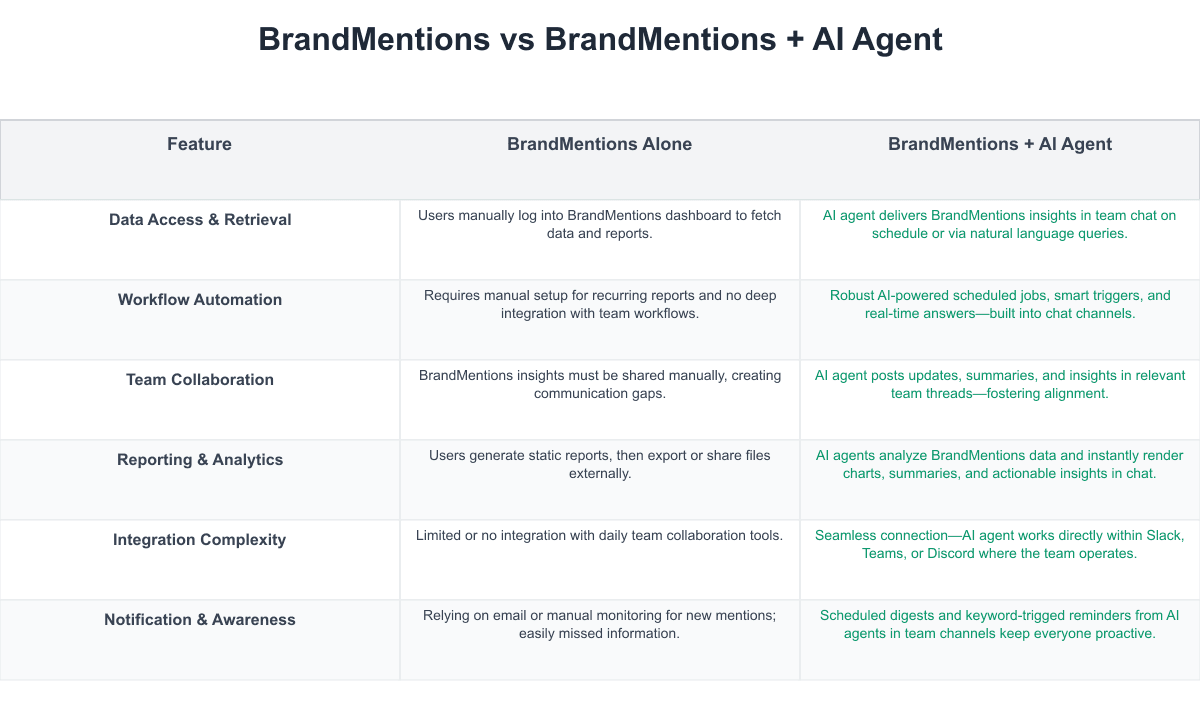 BrandMentions vs BrandMentions + AI Agent

| Feature | BrandMentions Alone | BrandMentions + AI Agent |
|---|---|---|
| Data Access & Retrieval | Users manually log into BrandMentions dashboard to fetch data and reports. | AI agent delivers BrandMentions insights in team chat on schedule or via natural language queries. |
| Workflow Automation | Requires manual setup for recurring reports and no deep integration with team workflows. | Robust AI-powered scheduled jobs, smart triggers, and real-time answers—built into chat channels. |
| Team Collaboration | BrandMentions insights must be shared manually, creating communication gaps. | AI agent posts updates, summaries, and insights in relevant team threads—fostering alignment. |
| Reporting & Analytics | Users generate static reports, then export or share files externally. | AI agents analyze BrandMentions data and instantly render charts, summaries, and actionable insights in chat. |
| Integration Complexity | Limited or no integration with daily team collaboration tools. | Seamless connection—AI agent works directly within Slack, Teams, or Discord where the team operates. |
| Notification & Awareness | Relying on email or manual monitoring for new mentions; easily missed information. | Scheduled digests and keyword-trigged reminders from AI agents in team channels keep everyone proactive. |